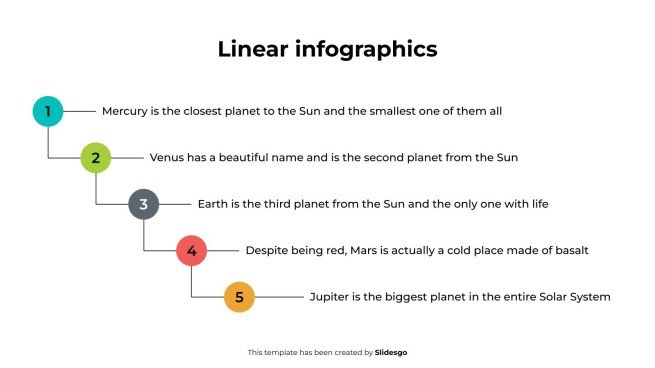 Linear infographics

1 Mercury is the closest planet to the Sun and the smallest one of them all

2 Venus has a beautiful name and is the second planet from the Sun

3 Earth is the third planet from the Sun and the only one with life

4 Despite being red, Mars is actually a cold place made of basalt

5 Jupiter is the biggest planet in the entire Solar System

This template has been created by Slidesgo